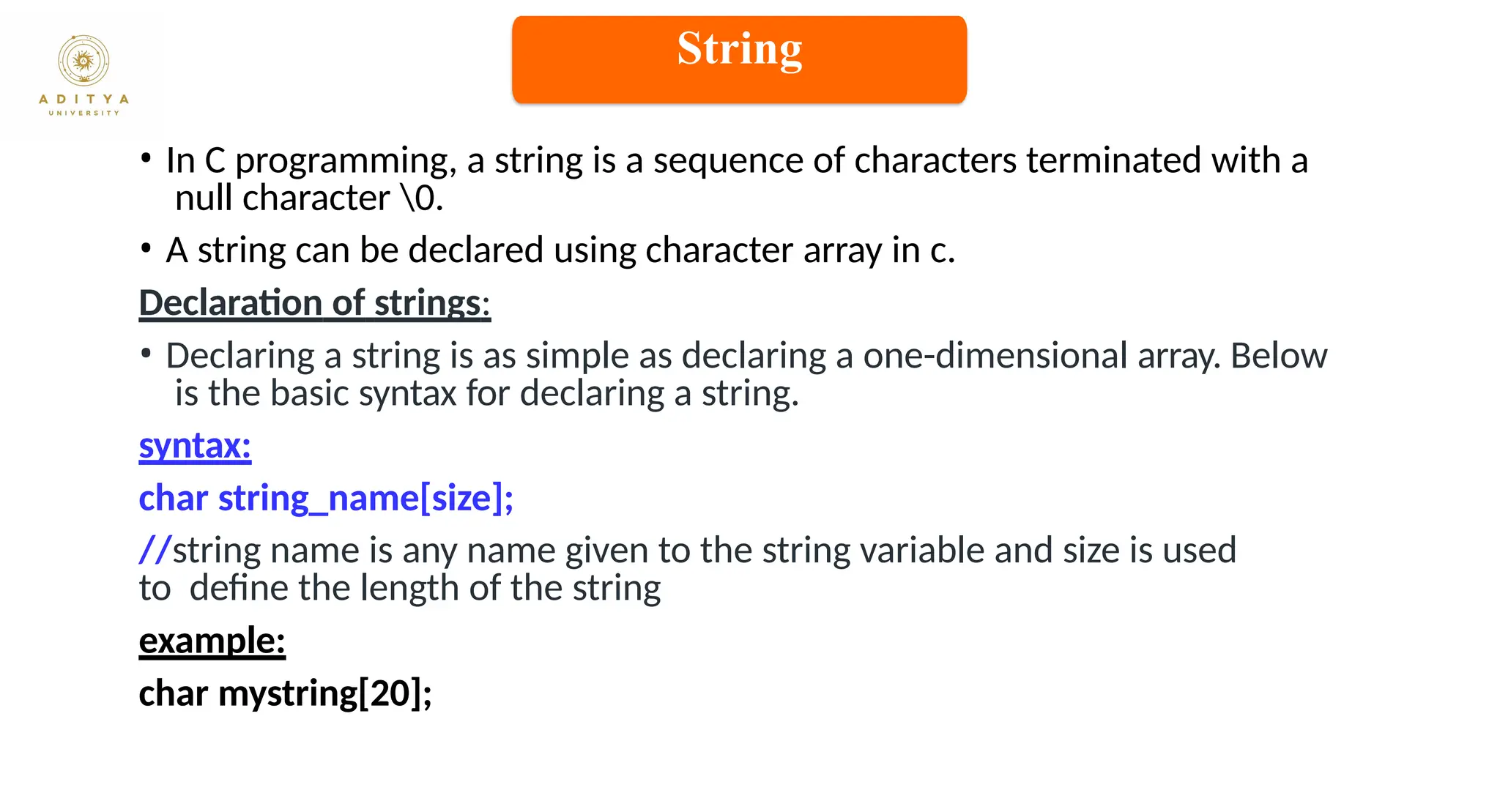 ADITYA
UNIVERSITY

String

• In C programming, a string is a sequence of characters terminated with a null character \0.

• A string can be declared using character array in c.

Declaration of strings:

• Declaring a string is as simple as declaring a one-dimensional array. Below is the basic syntax for declaring a string.

syntax:

char string_name[size];

//string name is any name given to the string variable and size is used to  define the length of the string

example:

char mystring[20];